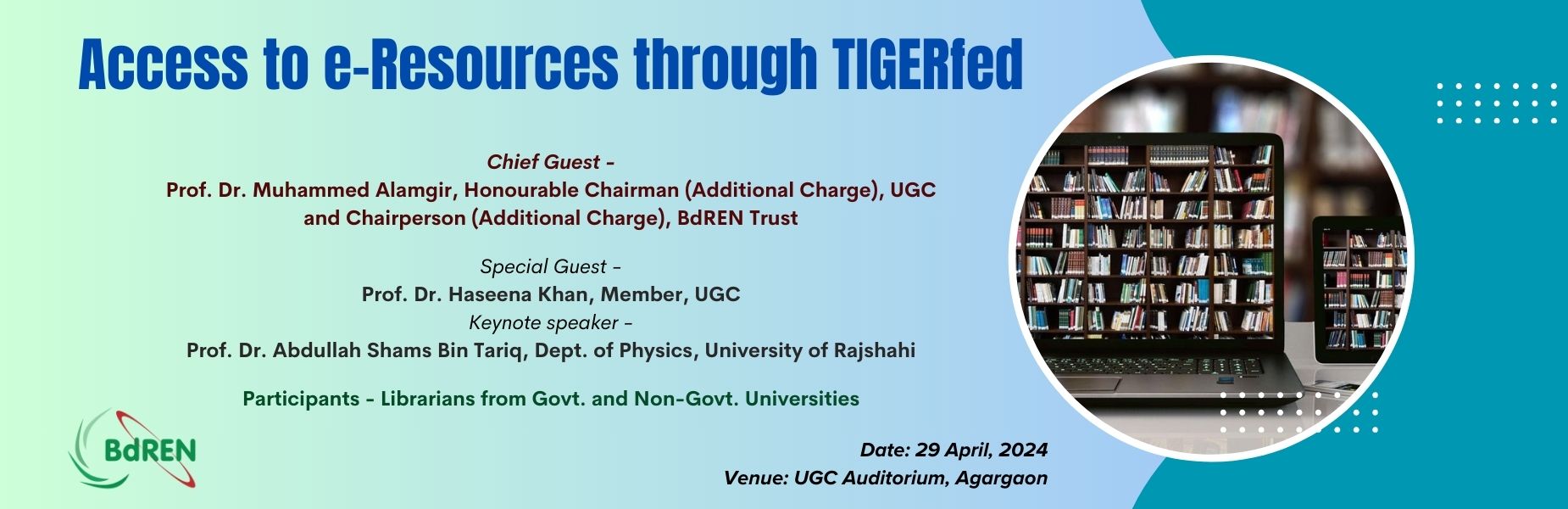 Access to e-Resources through TIGERfed

Chief Guest -
Prof. Dr. Muhammed Alamgir, Honourable Chairman (Additional Charge), UGC and Chairperson (Additional Charge), BdREN Trust

Special Guest -
Prof. Dr. Haseena Khan, Member, UGC
Keynote speaker -
Prof. Dr. Abdullah Shams Bin Tariq, Dept. of Physics, University of Rajshahi

Participants - Librarians from Govt. and Non-Govt. Universities

BdREN

Date: 29 April, 2024
Venue: UGC Auditorium, Agargaon